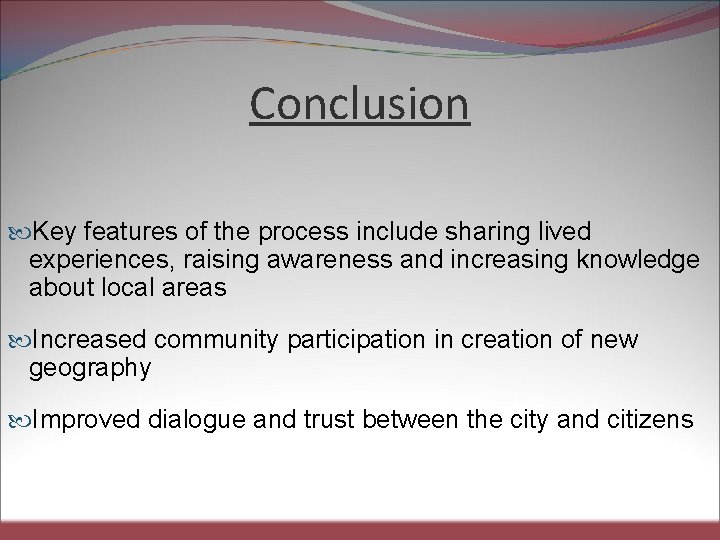 Conclusion

Key features of the process include sharing lived experiences, raising awareness and increasing knowledge about local areas

Increased community participation in creation of new geography

Improved dialogue and trust between the city and citizens